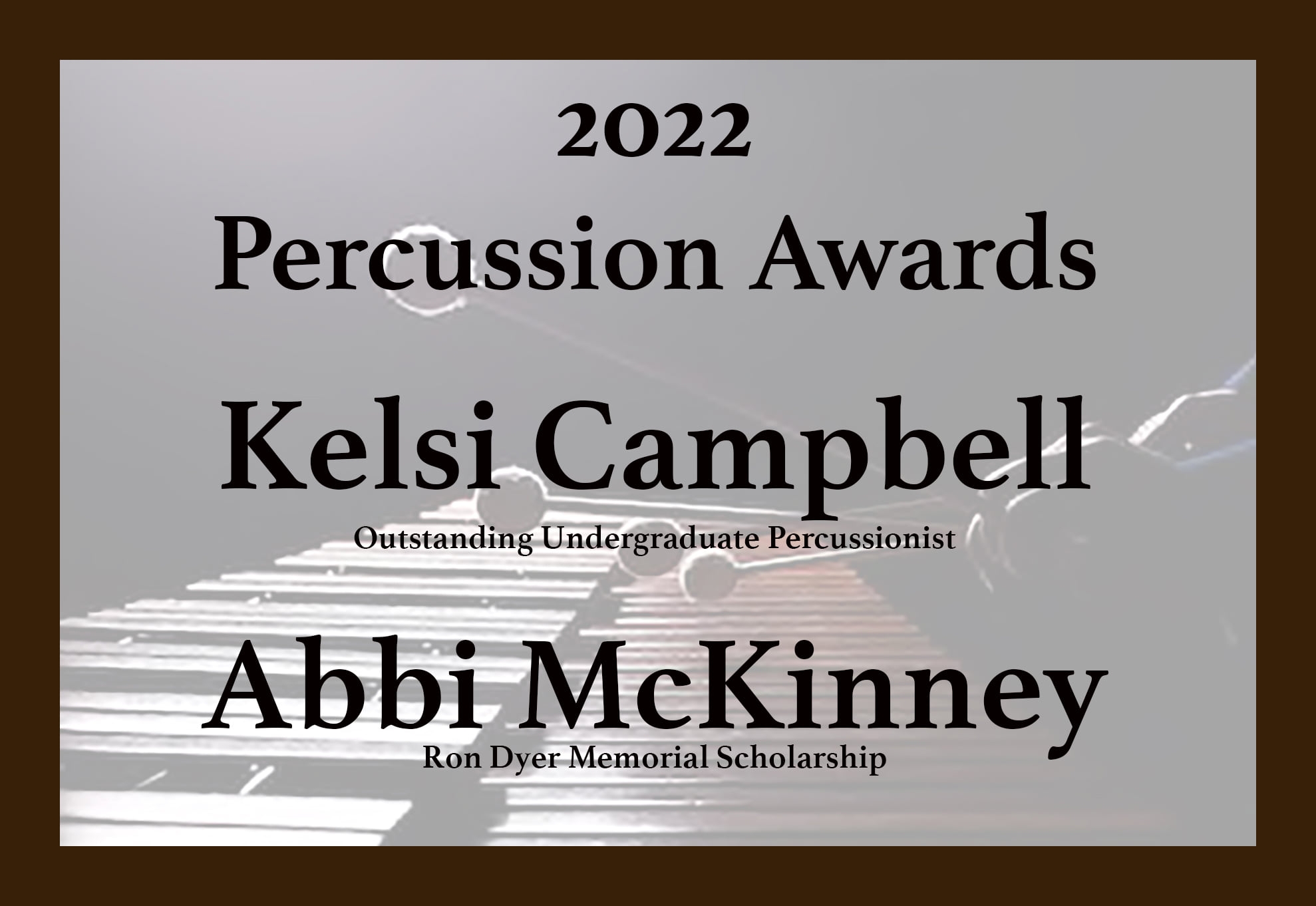 2022

Percussion Awards

Kelsi Campbell

Outstanding Undergraduate Percussionist

Abbi McKinney

Ron Dyer Memorial Scholarship